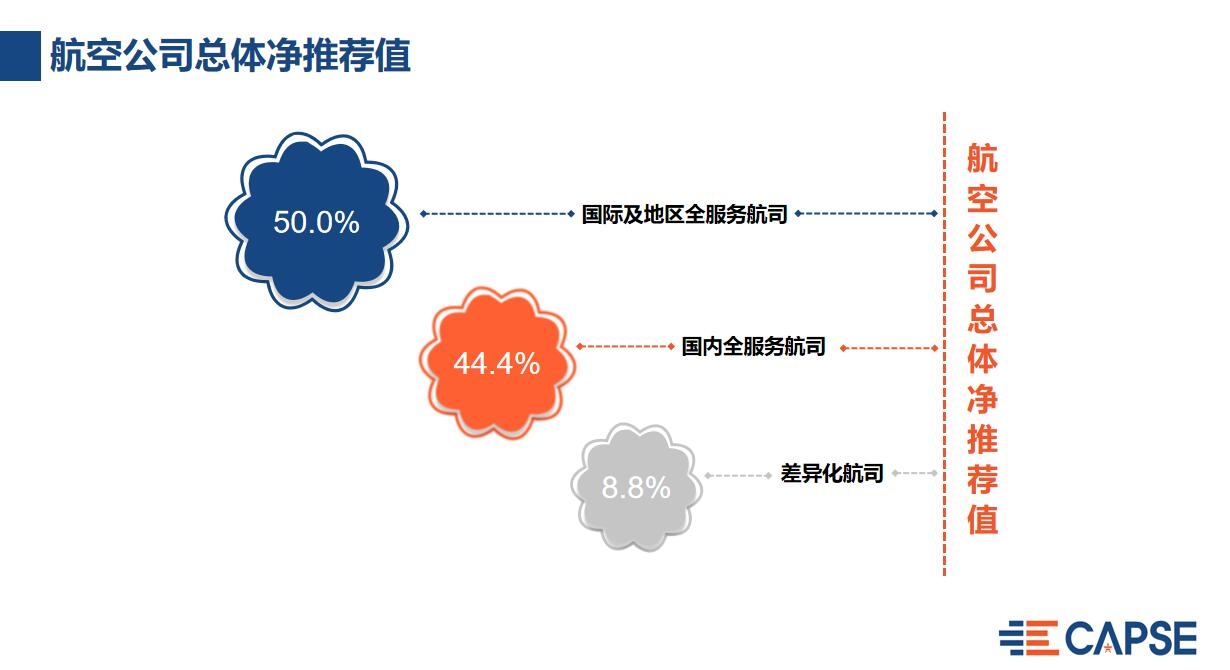 航空公司总体净推荐值

50.0%
国际及地区全服务航司

44.4%
国内全服务航司

8.8%
差异化航司

航空公司总体净推荐值

CAPSE